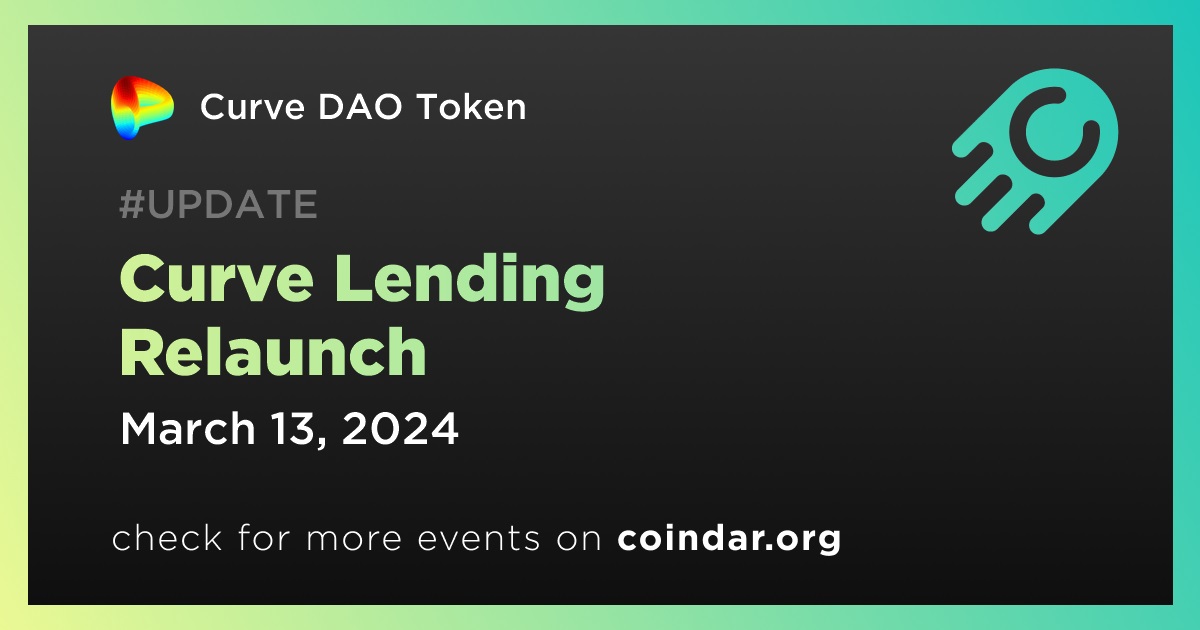 Curve DAO Token

#UPDATE

Curve Lending Relaunch

March 13, 2024

check for more events on coindar.org